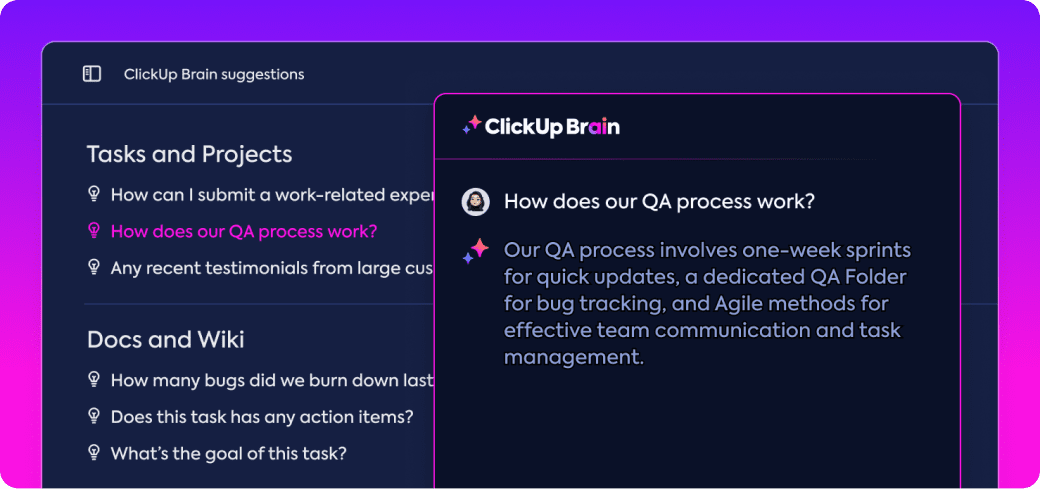 ClickUp Brain suggestions

Tasks and Projects

How can I submit a work-related exper

How does our QA process work?

Any recent testimonials from large cus

Docs and Wiki

How many bugs did we burn down last

Does this task has any action items?

What's the goal of this task?

ClickUp Brain

How does our QA process work?

Our QA process involves one-week sprints for quick updates, a dedicated QA Folder for bug tracking, and Agile methods for effective team communication and task management.